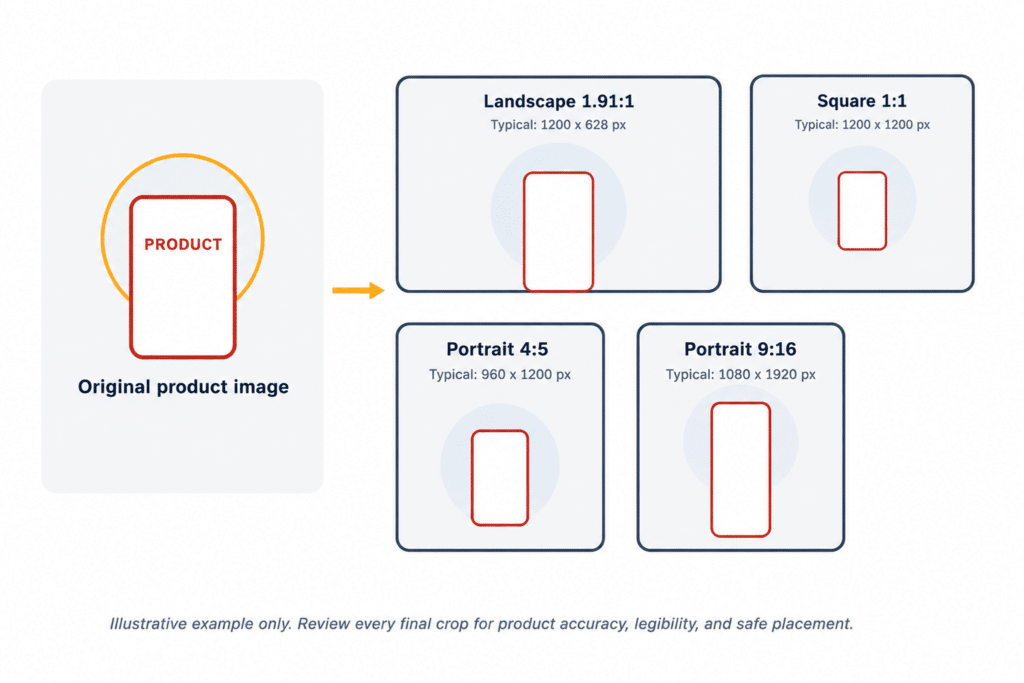 PRODUCT

Original product image

Landscape 1.91:1
Typical: 1200 x 628 px

Square 1:1
Typical: 1200 x 1200 px

Portrait 4:5
Typical: 960 x 1200 px

Portrait 9:16
Typical: 1080 x 1920 px

Illustrative example only. Review every final crop for product accuracy, legibility, and safe placement.